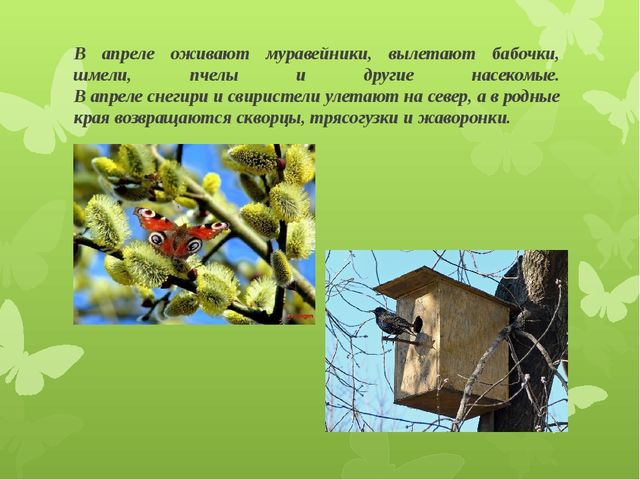 В апреле оживают муравейники, вылетают бабочки, шмели, пчелы и другие насекомые.
В апреле снегири и свиристели улетают на север, а в родные края возвращаются скворцы, трясогузки и жаворонки.